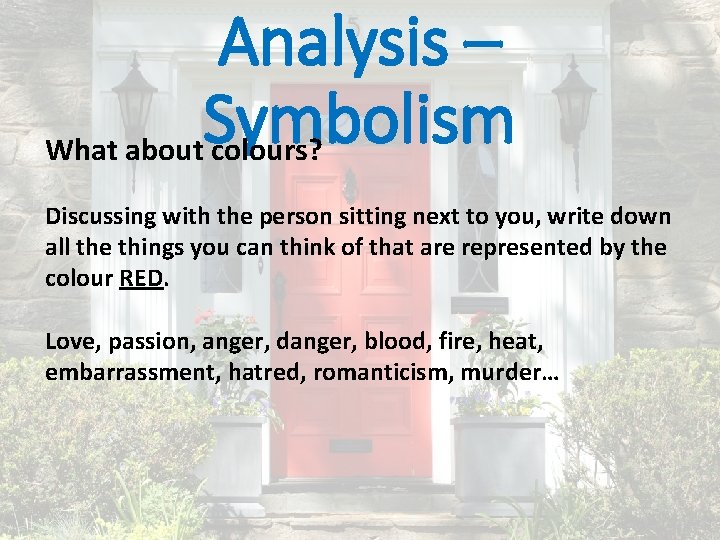 Analysis – Symbolism

What about colours?

Discussing with the person sitting next to you, write down all the things you can think of that are represented by the colour RED.

Love, passion, anger, danger, blood, fire, heat, embarrassment, hatred, romanticism, murder…